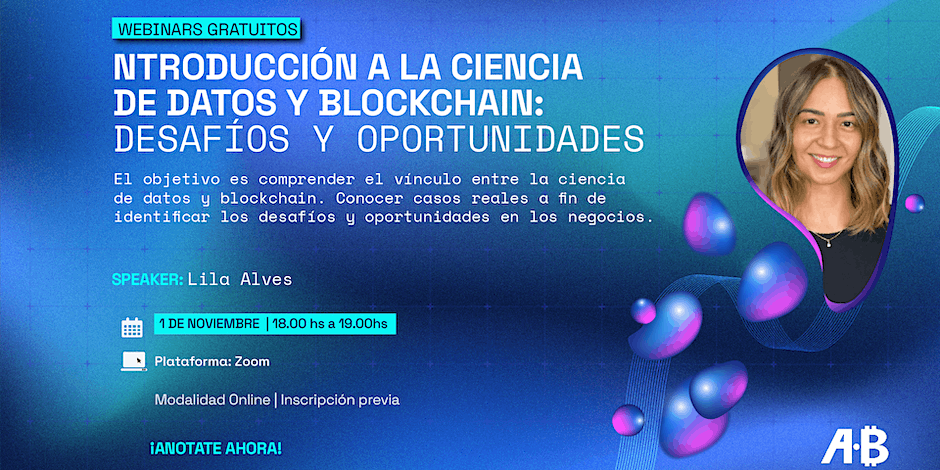 WEBINARS GRATUITOS

NTRODUCCIÓN A LA CIENCIA DE DATOS Y BLOCKCHAIN: DESAFÍOS Y OPORTUNIDADES

El objetivo es comprender el vínculo entre la ciencia de datos y blockchain. Conocer casos reales a fin de identificar los desafíos y oportunidades en los negocios.

SPEAKER: Lila Alves

1 DE NOVIEMBRE | 18.00 hs a 19.00hs

Plataforma: Zoom

Modalidad Online | Inscripción previa

¡ANOTATE AHORA!

A·B